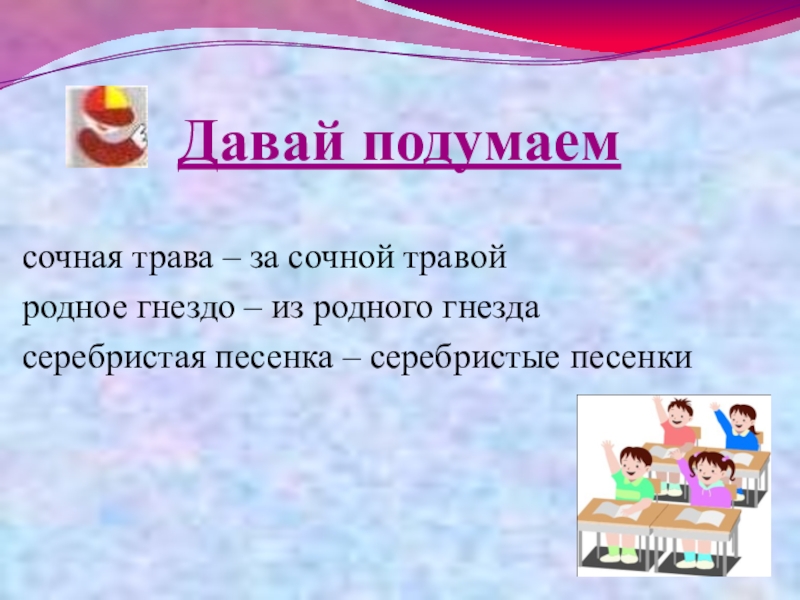 Давай подумаем

сочная трава – за сочной травой

родное гнездо – из родного гнезда

серебристая песенка – серебристые песенки